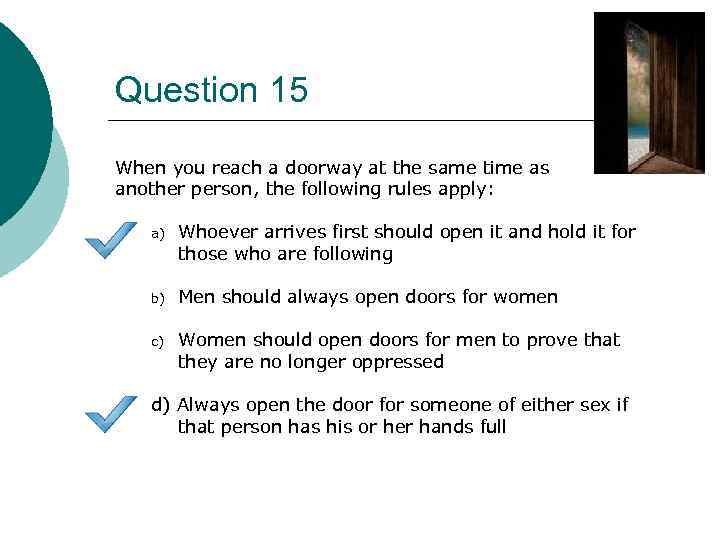 Question 15

When you reach a doorway at the same time as another person, the following rules apply:

a) Whoever arrives first should open it and hold it for those who are following

b) Men should always open doors for women

c) Women should open doors for men to prove that they are no longer oppressed

d) Always open the door for someone of either sex if that person has his or her hands full